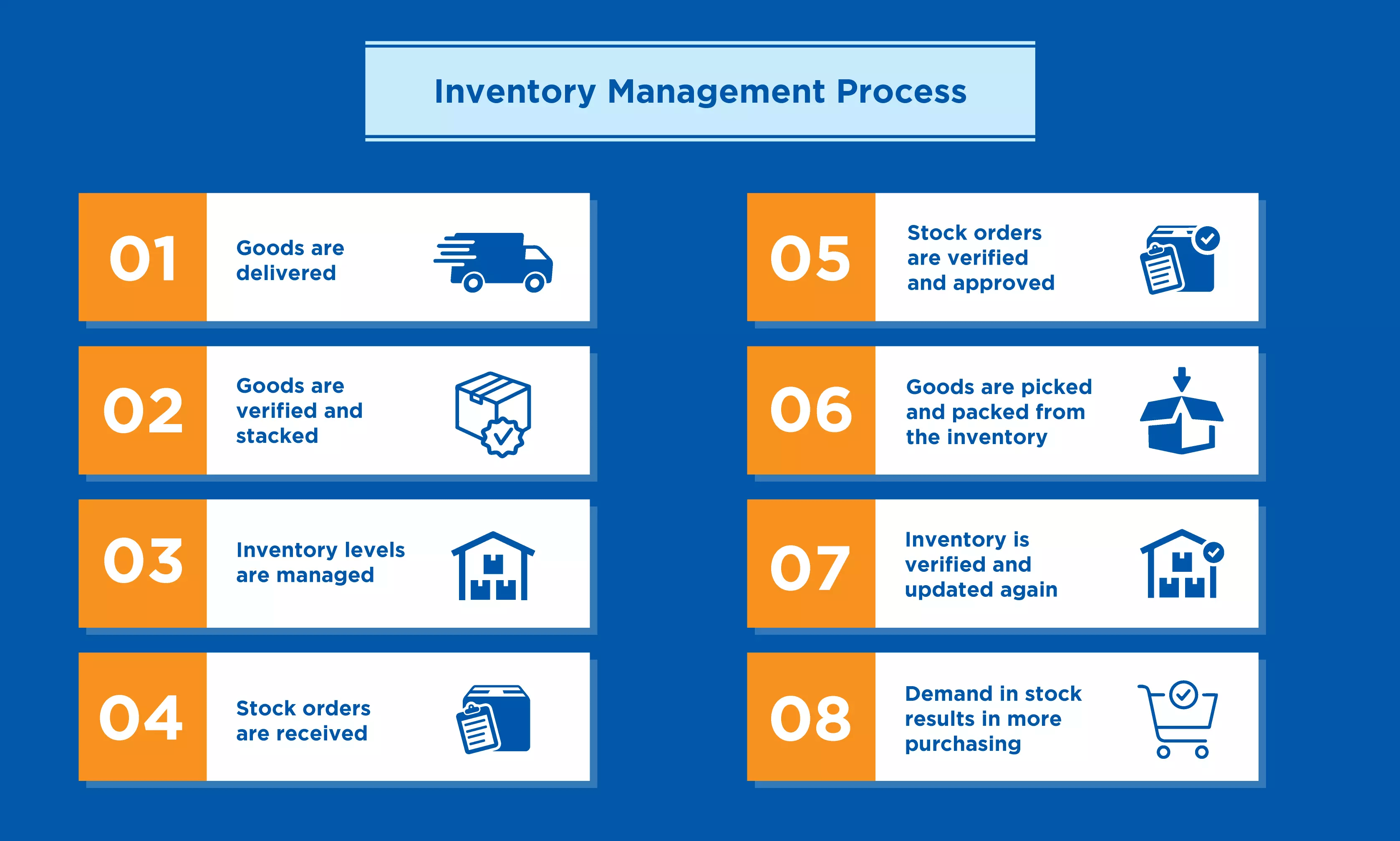 Inventory Management Process

01 Goods are delivered

02 Goods are verified and stacked

03 Inventory levels are managed

04 Stock orders are received

05 Stock orders are verified and approved

06 Goods are picked and packed from the inventory

07 Inventory is verified and updated again

08 Demand in stock results in more purchasing